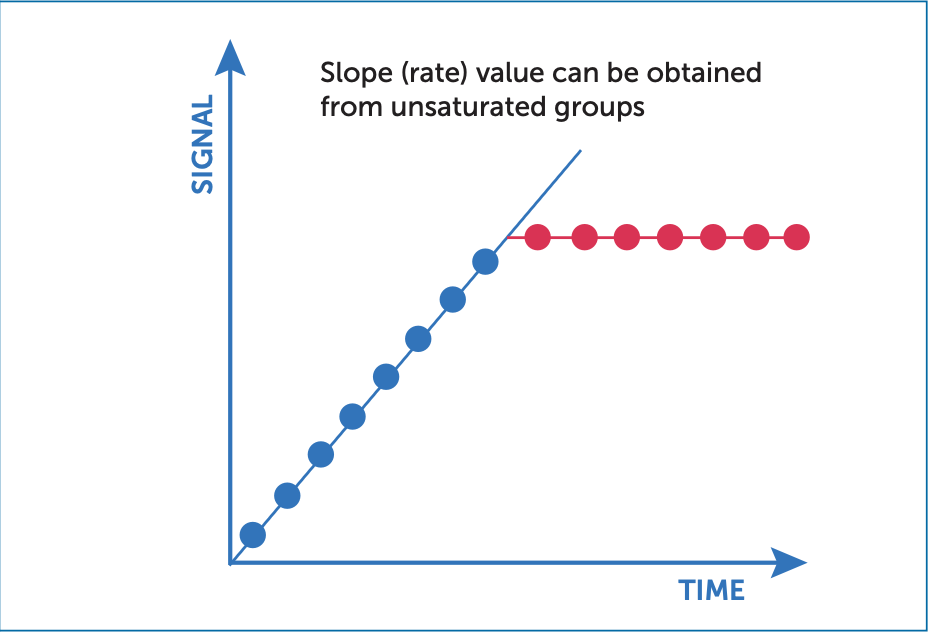 Slope (rate) value can be obtained from unsaturated groups

SIGNAL

TIME